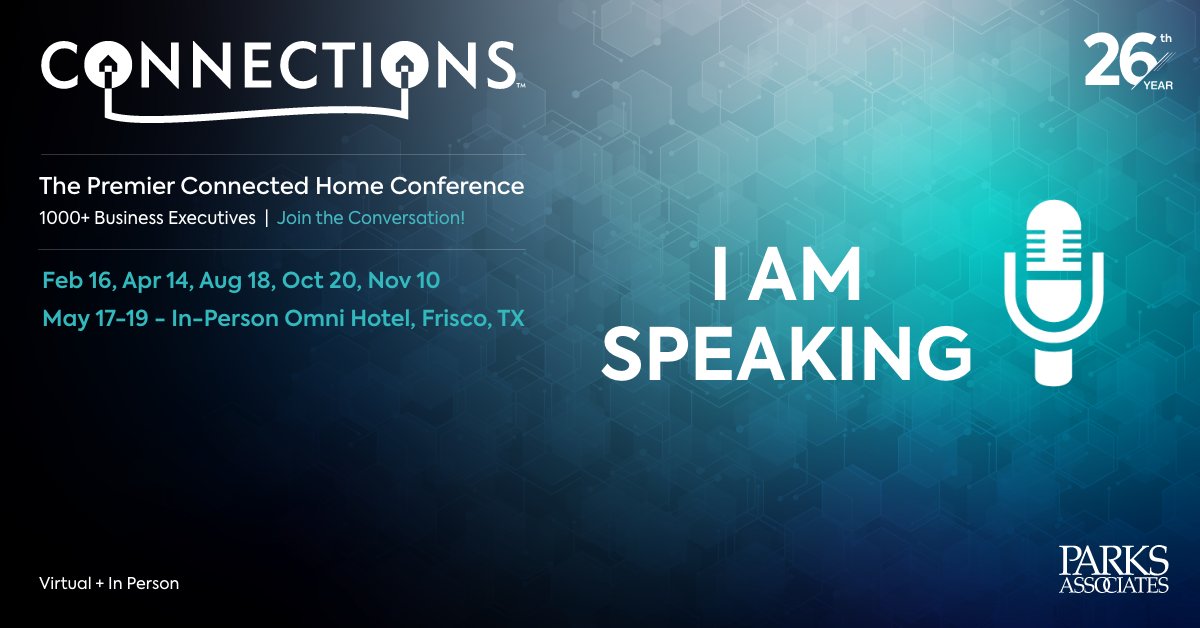 CONNECTIONS™

26th YEAR

The Premier Connected Home Conference
1000+ Business Executives | Join the Conversation!

Feb 16, Apr 14, Aug 18, Oct 20, Nov 10
May 17-19 - In-Person Omni Hotel, Frisco, TX

I AM SPEAKING

Virtual + In Person

PARKS ASSOCIATES